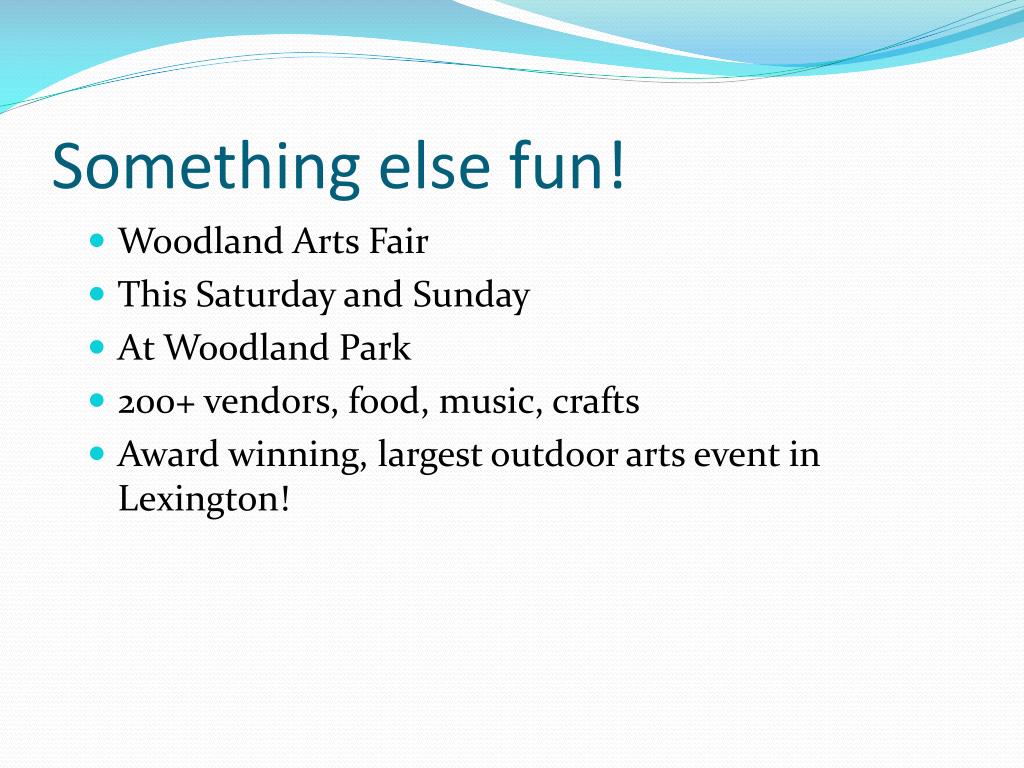 Something else fun!

- Woodland Arts Fair
- This Saturday and Sunday
- At Woodland Park
- 200+ vendors, food, music, crafts
- Award winning, largest outdoor arts event in Lexington!